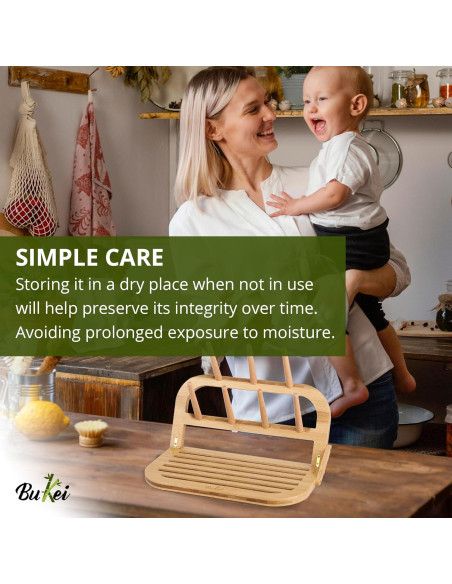 SIMPLE CARE
Storing it in a dry place when not in use will help preserve its integrity over time. Avoiding prolonged exposure to moisture.

BuKei